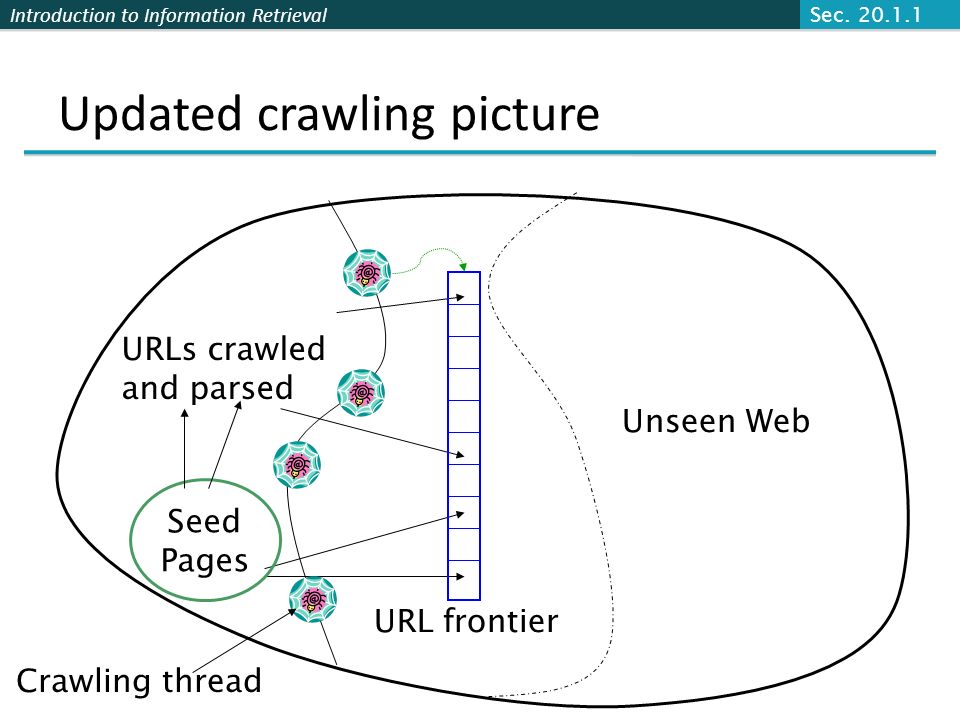 Introduction to Information Retrieval

Sec. 20.1.1

Updated crawling picture

URLs crawled and parsed

Unseen Web

Seed Pages

URL frontier

Crawling thread